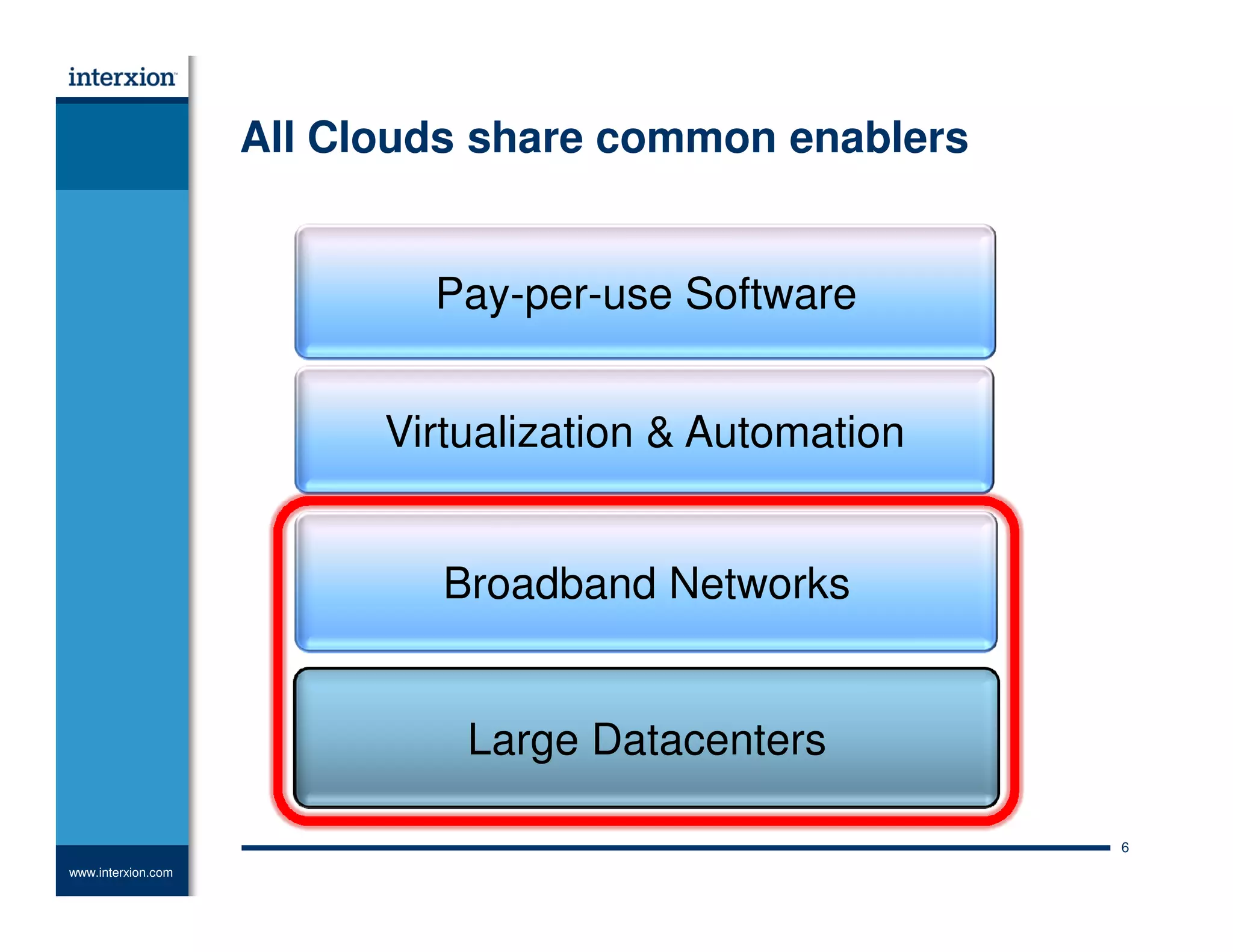 interxion

All Clouds share common enablers

Pay-per-use Software

Virtualization & Automation

Broadband Networks

Large Datacenters

6

www.interxion.com